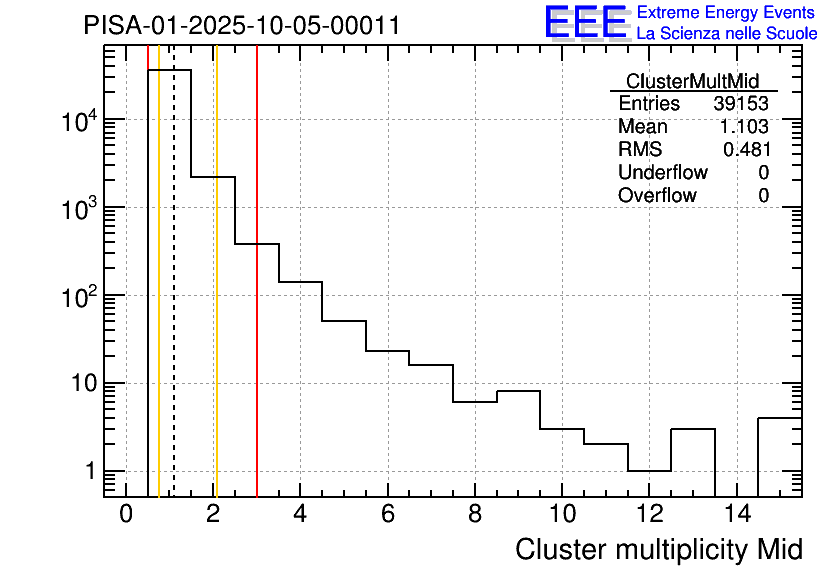 PISA-01-2025-10-05-00011

EEE Extreme Energy Events
La Scienza nelle Scuole

| ClusterMultMid | |
|---|---|
| Entries | 39153 |
| Mean | 1.103 |
| RMS | 0.481 |
| Underflow | 0 |
| Overflow | 0 |

$10^4$
$10^3$
$10^2$
10
1

0 2 4 6 8 10 12 14

Cluster multiplicity Mid